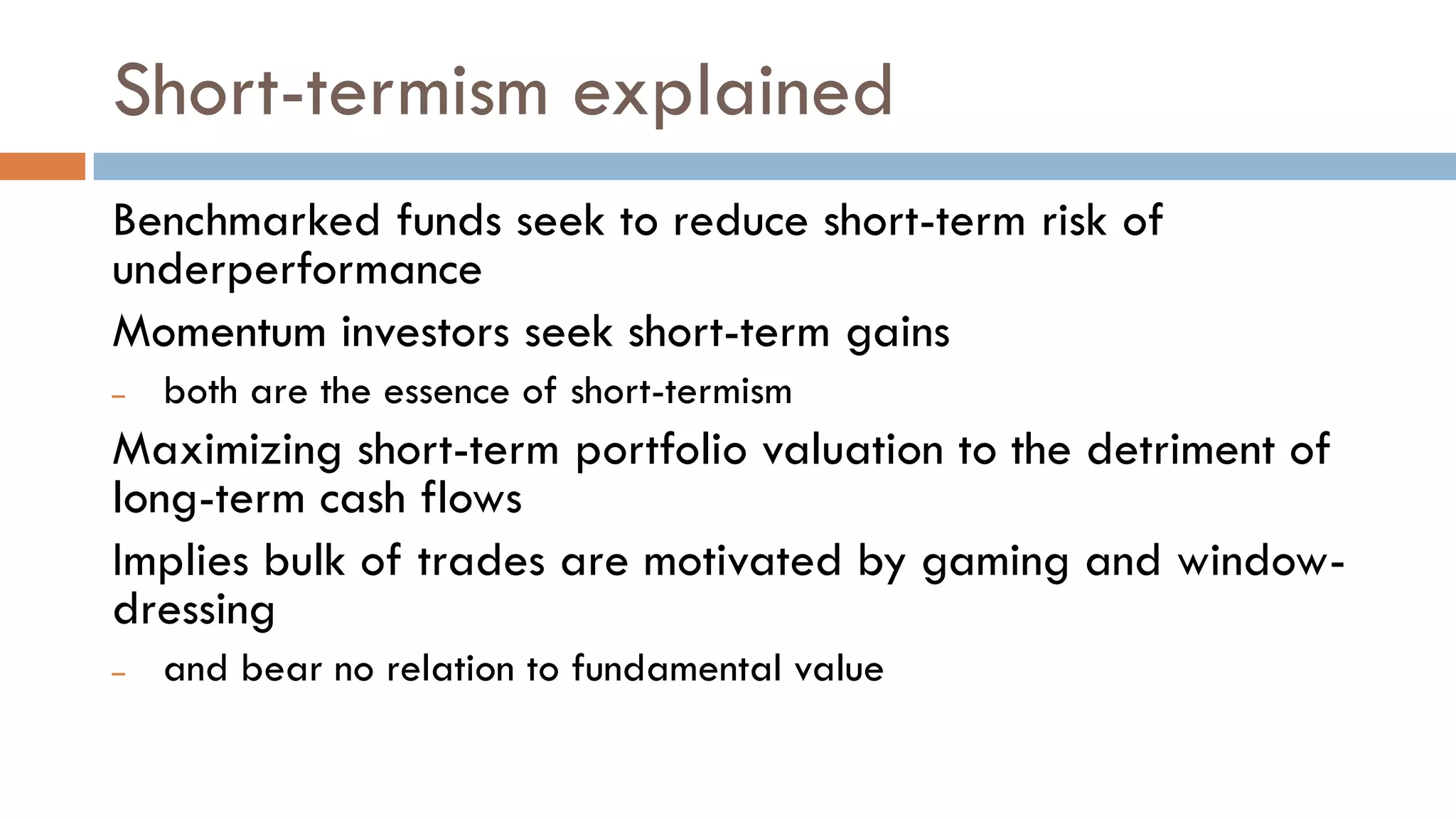 Short-termism explained

Benchmarked funds seek to reduce short-term risk of underperformance

Momentum investors seek short-term gains

– both are the essence of short-termism

Maximizing short-term portfolio valuation to the detriment of long-term cash flows

Implies bulk of trades are motivated by gaming and window-dressing

– and bear no relation to fundamental value